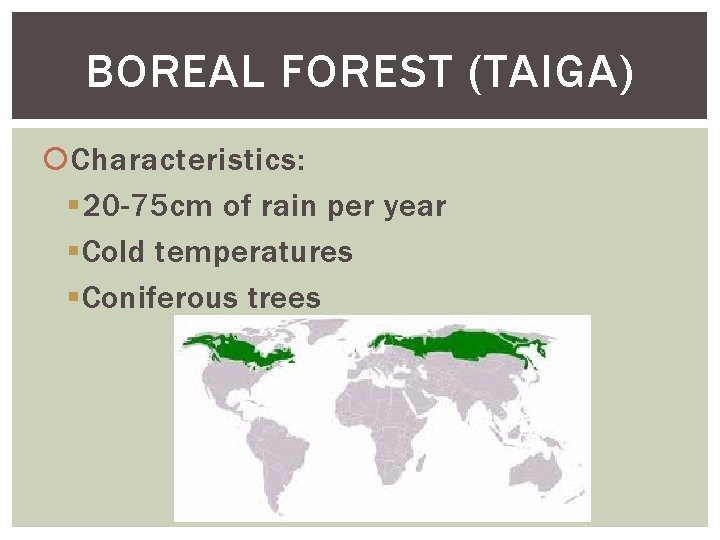 BOREAL FOREST (TAIGA)

Characteristics:

20-75cm of rain per year

Cold temperatures

Coniferous trees